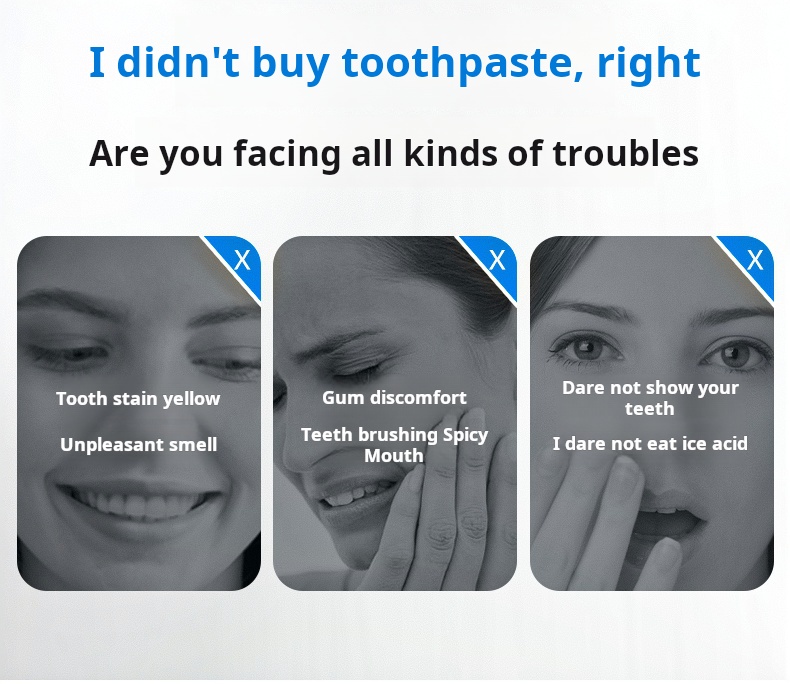 I didn't buy toothpaste, right

Are you facing all kinds of troubles

X

Tooth stain yellow

Unpleasant smell

X

Gum discomfort

Teeth brushing Spicy Mouth

X

Dare not show your teeth

I dare not eat ice acid